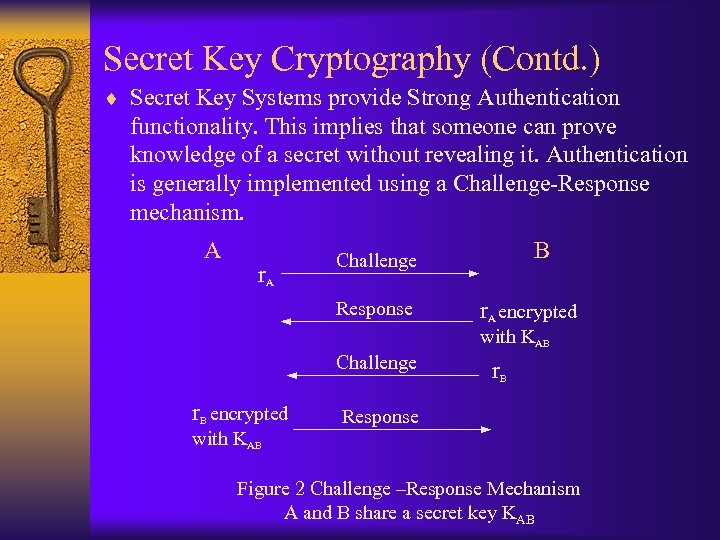 Secret Key Cryptography (Contd.)

♦ Secret Key Systems provide Strong Authentication functionality. This implies that someone can prove knowledge of a secret without revealing it. Authentication is generally implemented using a Challenge-Response mechanism.

A

B

$r_A$

Challenge

Response

$r_A$ encrypted with $K_{AB}$

Challenge

$r_B$

$r_B$ encrypted with $K_{AB}$

Response

Figure 2 Challenge –Response Mechanism
A and B share a secret key $K_{AB}$